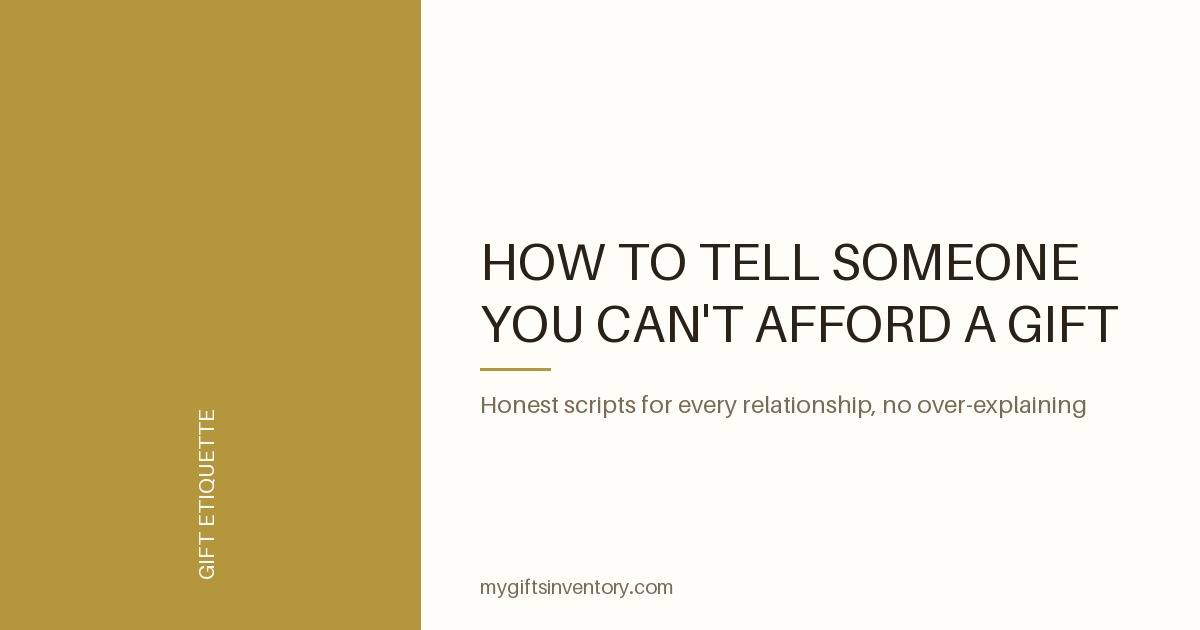 GIFT ETIQUETTE

HOW TO TELL SOMEONE YOU CAN'T AFFORD A GIFT

Honest scripts for every relationship, no over-explaining

mygiftsinventory.com